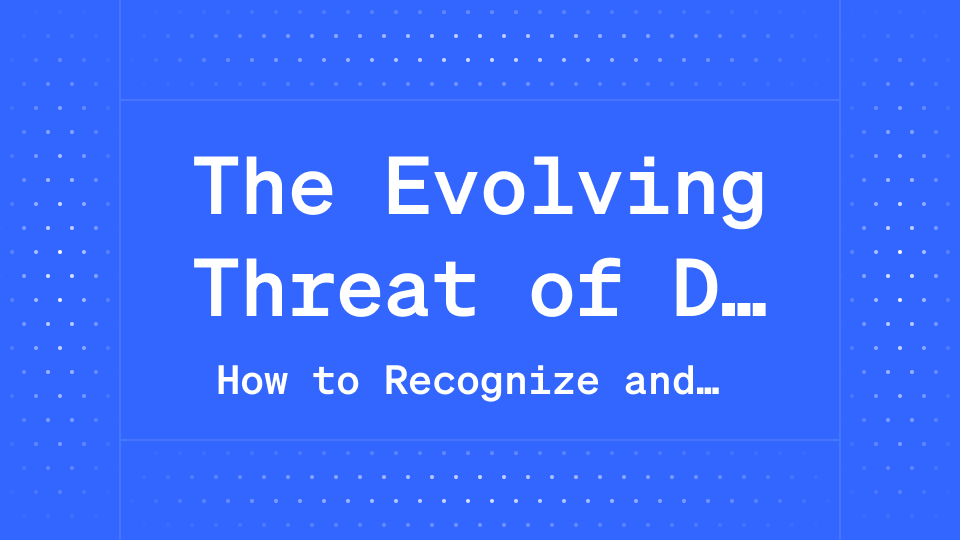 The Evolving Threat of D…

How to Recognize and…